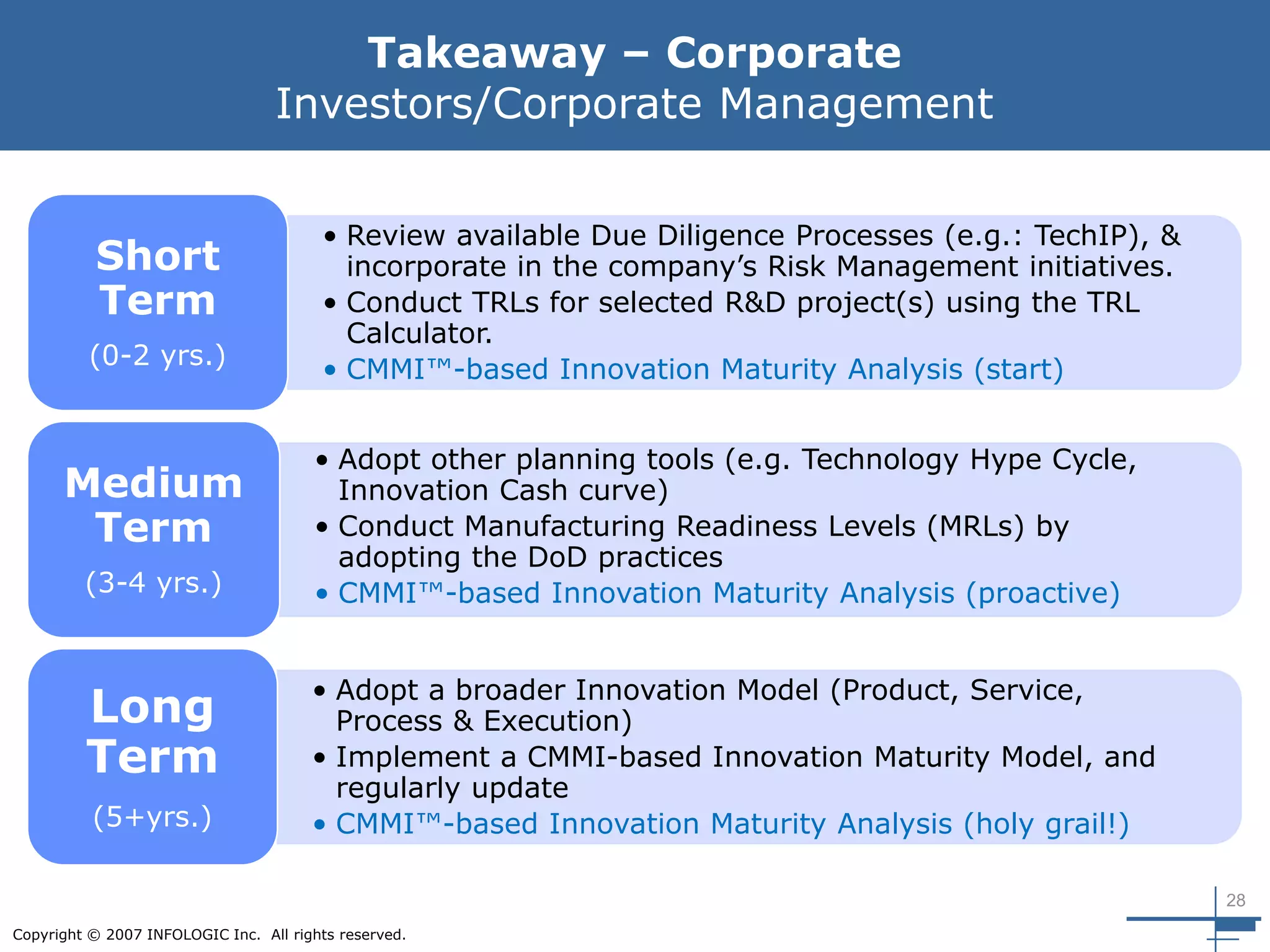 Takeaway – Corporate
Investors/Corporate Management

Short Term
(0-2 yrs.)

• Review available Due Diligence Processes (e.g.: TechIP), & incorporate in the company's Risk Management initiatives.
• Conduct TRLs for selected R&D project(s) using the TRL Calculator.
• CMMI™-based Innovation Maturity Analysis (start)

Medium Term
(3-4 yrs.)

• Adopt other planning tools (e.g. Technology Hype Cycle, Innovation Cash curve)
• Conduct Manufacturing Readiness Levels (MRLs) by adopting the DoD practices
• CMMI™-based Innovation Maturity Analysis (proactive)

Long Term
(5+yrs.)

• Adopt a broader Innovation Model (Product, Service, Process & Execution)
• Implement a CMMI-based Innovation Maturity Model, and regularly update
• CMMI™-based Innovation Maturity Analysis (holy grail!)

28

Copyright © 2007 INFOLOGIC Inc. All rights reserved.